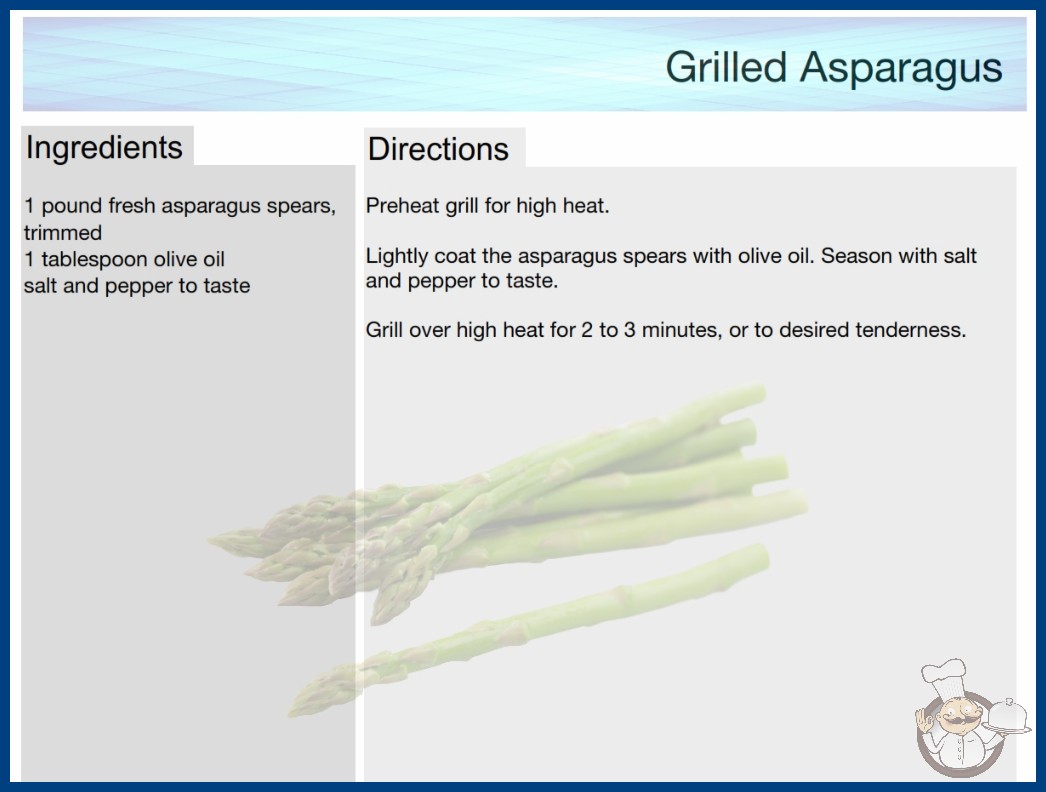 Grilled Asparagus

Ingredients

1 pound fresh asparagus spears, trimmed
1 tablespoon olive oil
salt and pepper to taste

Directions

Preheat grill for high heat.

Lightly coat the asparagus spears with olive oil. Season with salt and pepper to taste.

Grill over high heat for 2 to 3 minutes, or to desired tenderness.